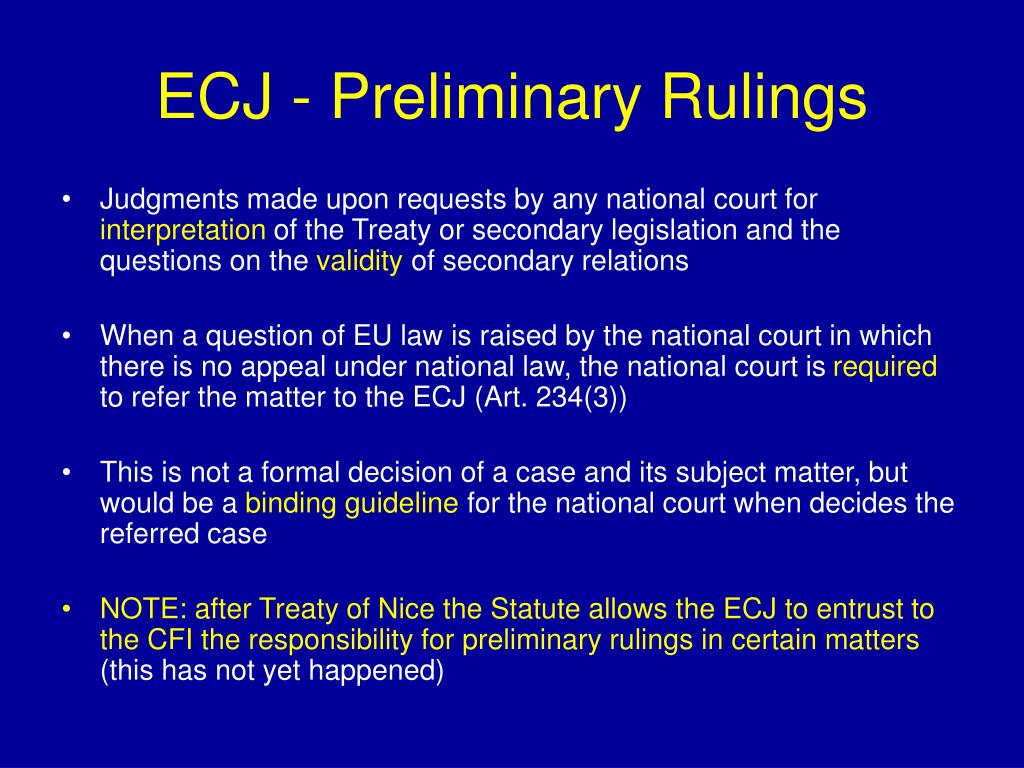 ECJ - Preliminary Rulings

• Judgments made upon requests by any national court for interpretation of the Treaty or secondary legislation and the questions on the validity of secondary relations

• When a question of EU law is raised by the national court in which there is no appeal under national law, the national court is required to refer the matter to the ECJ (Art. 234(3))

• This is not a formal decision of a case and its subject matter, but would be a binding guideline for the national court when decides the referred case

• NOTE: after Treaty of Nice the Statute allows the ECJ to entrust to the CFI the responsibility for preliminary rulings in certain matters (this has not yet happened)